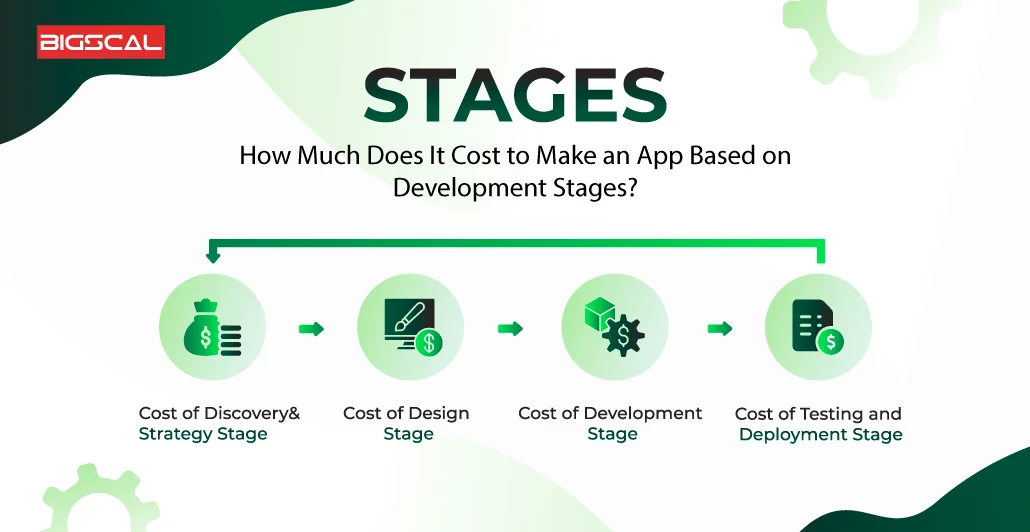 BIGSCAL

STAGES

How Much Does It Cost to Make an App Based on Development Stages?

Cost of Discovery& Strategy Stage

Cost of Design Stage

Cost of Development Stage

Cost of Testing and Deployment Stage